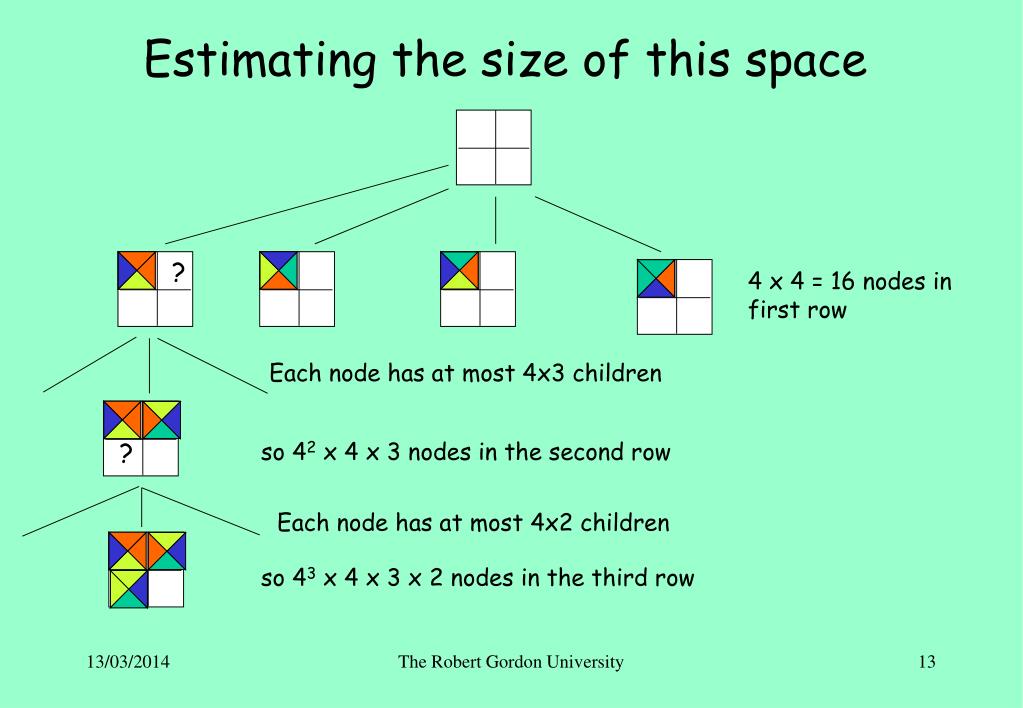 Estimating the size of this space

?

4 x 4 = 16 nodes in first row

Each node has at most 4x3 children

?

so $4^2$ x 4 x 3 nodes in the second row

Each node has at most 4x2 children

so $4^3$ x 4 x 3 x 2 nodes in the third row

13/03/2014

The Robert Gordon University

13